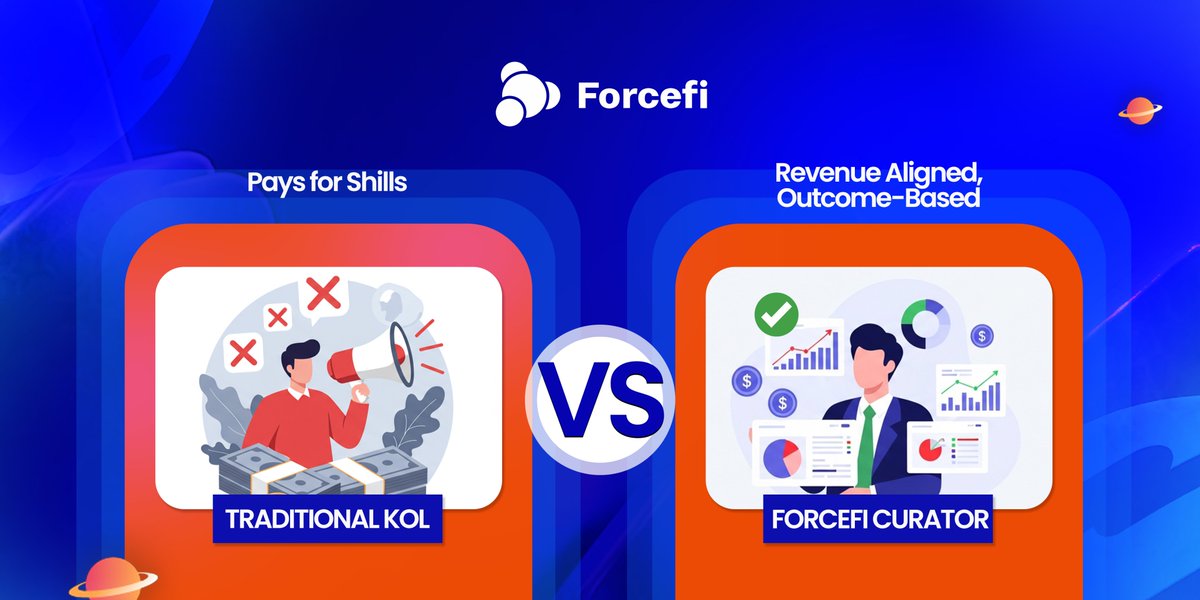 Forcefi

Pays for Shills

TRADITIONAL KOL

VS

Revenue Aligned, Outcome-Based

FORCEFI CURATOR